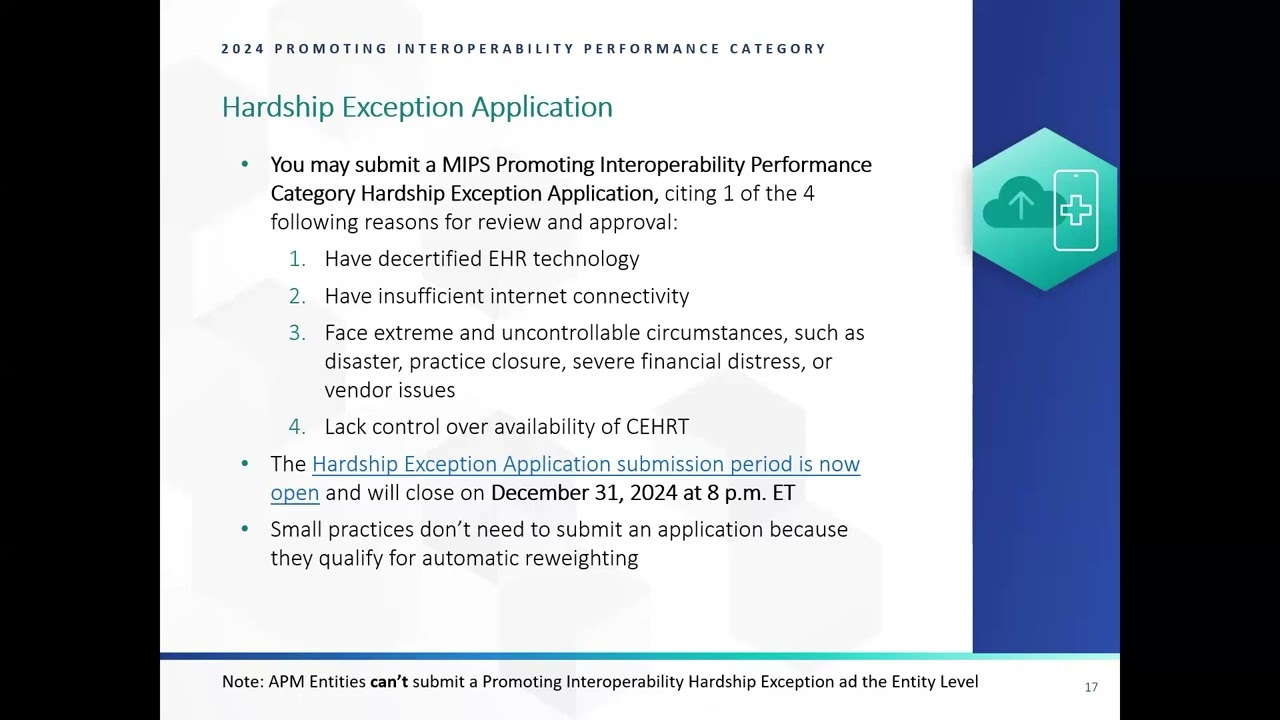 2024 PROMOTING INTEROPERABILITY PERFORMANCE CATEGORY

Hardship Exception Application

• You may submit a MIPS Promoting Interoperability Performance Category Hardship Exception Application, citing 1 of the 4 following reasons for review and approval:
1. Have decertified EHR technology
2. Have insufficient internet connectivity
3. Face extreme and uncontrollable circumstances, such as disaster, practice closure, severe financial distress, or vendor issues
4. Lack control over availability of CEHRT
• The Hardship Exception Application submission period is now open and will close on December 31, 2024 at 8 p.m. ET
• Small practices don't need to submit an application because they qualify for automatic reweighting

Note: APM Entities can't submit a Promoting Interoperability Hardship Exception ad the Entity Level

17